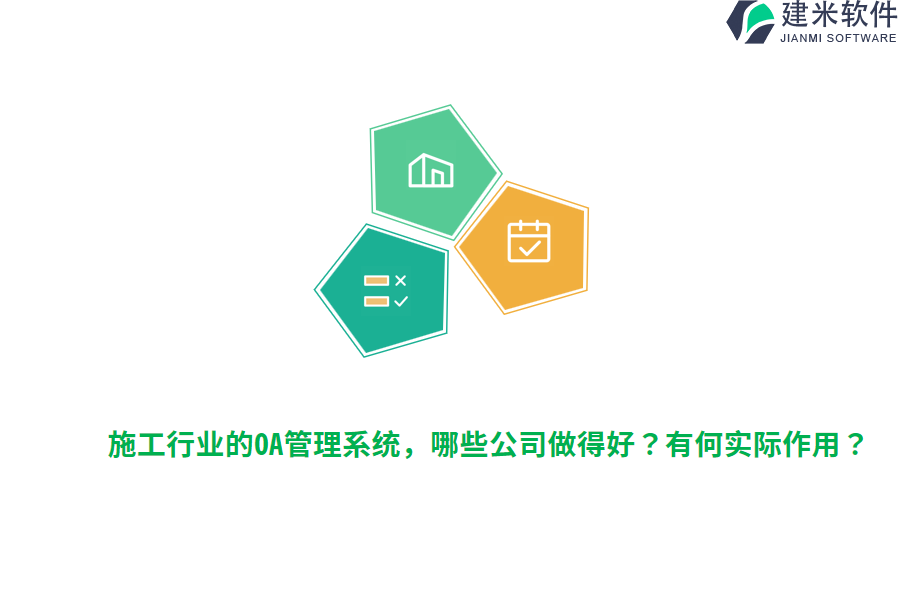 建米软件
JIANMI SOFTWARE

施工行业的OA管理系统，哪些公司做得好？有何实际作用？